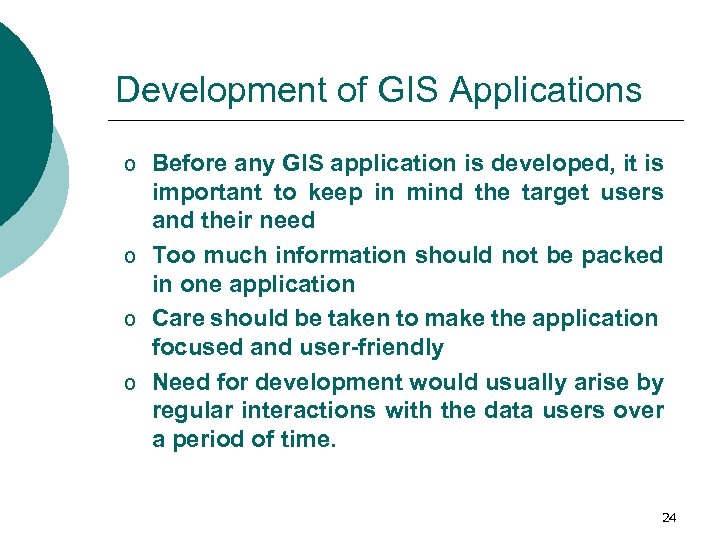 Development of GIS Applications

o Before any GIS application is developed, it is important to keep in mind the target users and their need

o Too much information should not be packed in one application

o Care should be taken to make the application focused and user-friendly

o Need for development would usually arise by regular interactions with the data users over a period of time.

24